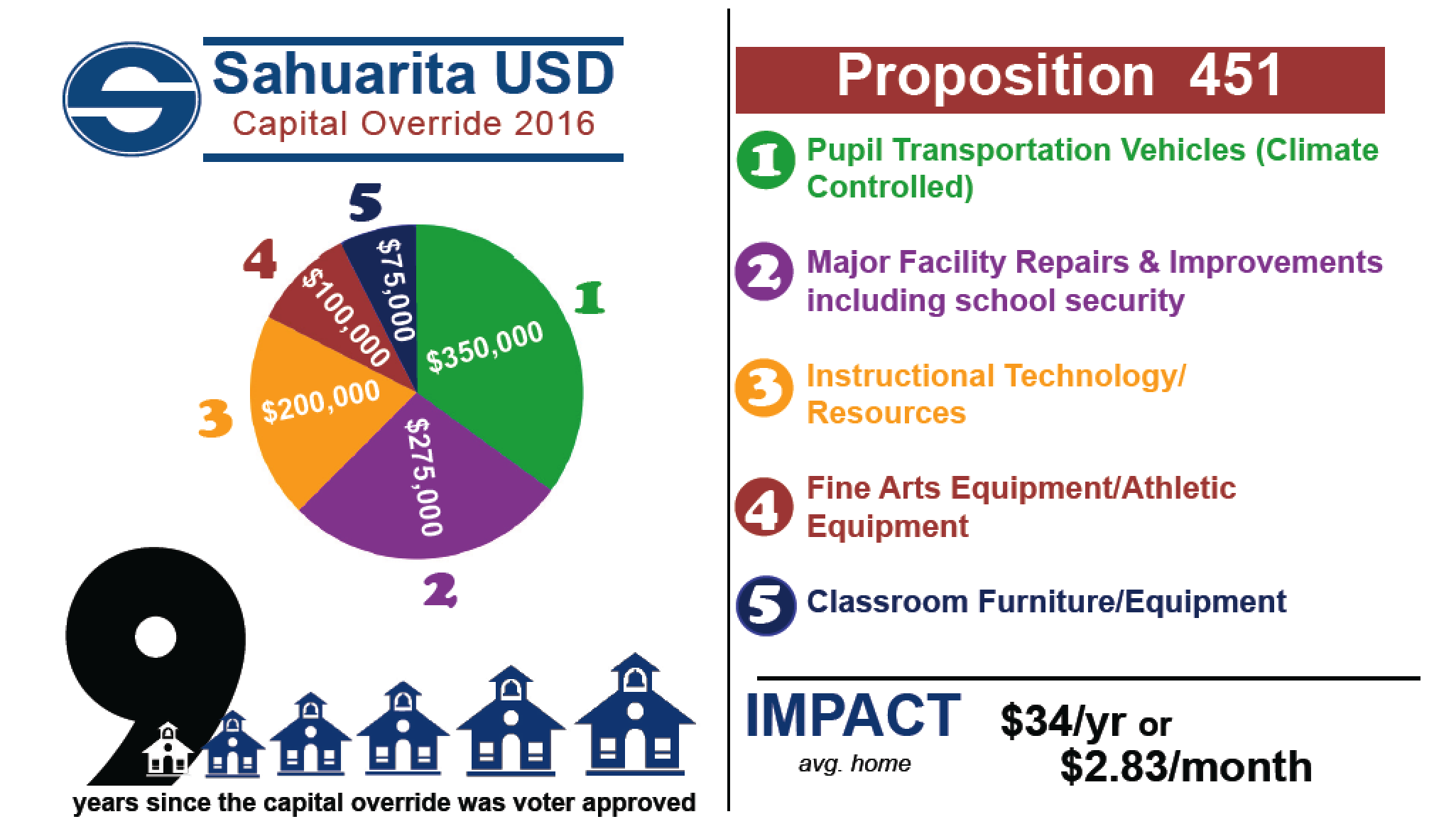 Sahuarita USD
Capital Override 2016

5
4
1
3
2

$75,000
$100,000
$350,000
$200,000
$275,000

9
years since the capital override was voter approved

Proposition 451

1 Pupil Transportation Vehicles (Climate Controlled)

2 Major Facility Repairs & Improvements including school security

3 Instructional Technology/ Resources

4 Fine Arts Equipment/Athletic Equipment

5 Classroom Furniture/Equipment

IMPACT
avg. home

$34/yr or
$2.83/month